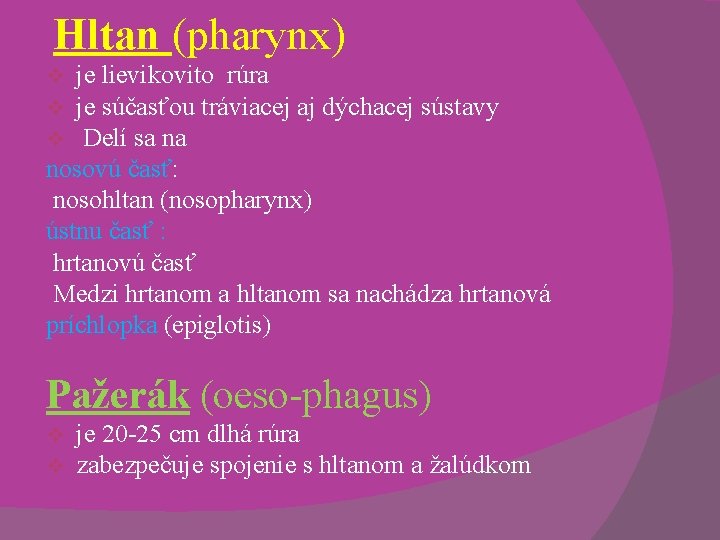 Hltan (pharynx)

je lievikovito rúra

je súčasťou tráviacej aj dýchacej sústavy

Delí sa na

nosovú časť:

nosohltan (nosopharynx)

ústnu časť :

hrtanovú časť

Medzi hrtanom a hltanom sa nachádza hrtanová príchlopka (epiglotis)

Pažerák (oeso-phagus)

je 20-25 cm dlhá rúra

zabezpečuje spojenie s hltanom a žalúdkom